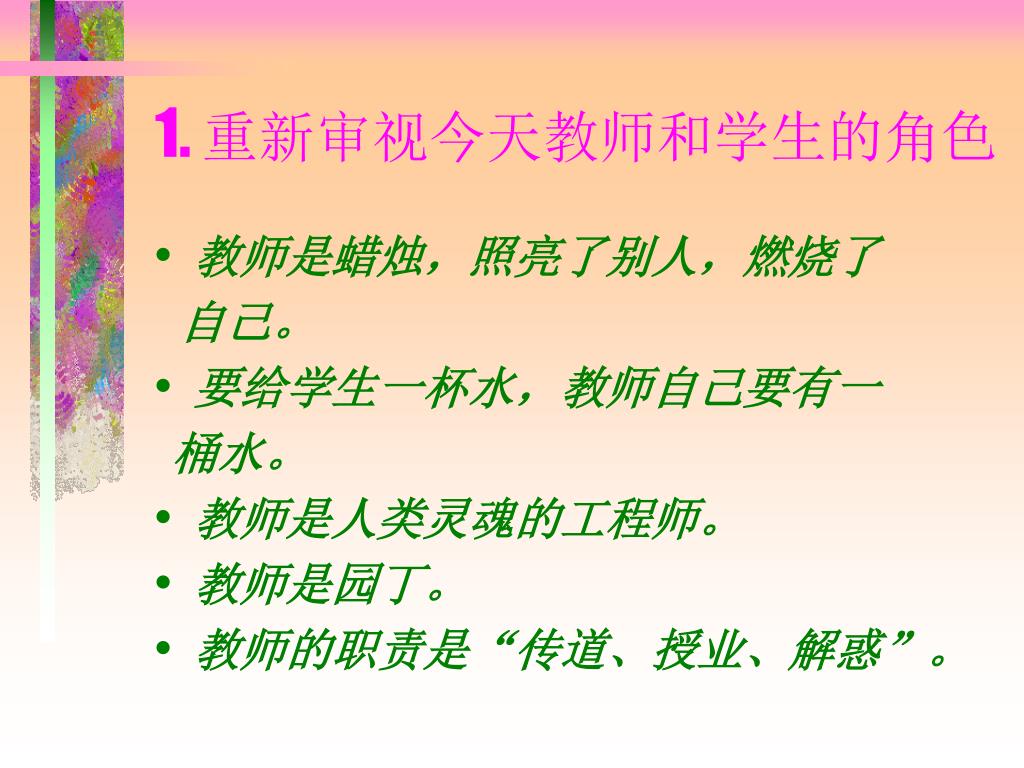 1. 重新审视今天教师和学生的角色

• 教师是蜡烛，照亮了别人，燃烧了自己。
• 要给学生一杯水，教师自己要有一桶水。
• 教师是人类灵魂的工程师。
• 教师是园丁。
• 教师的职责是“传道、授业、解惑”。